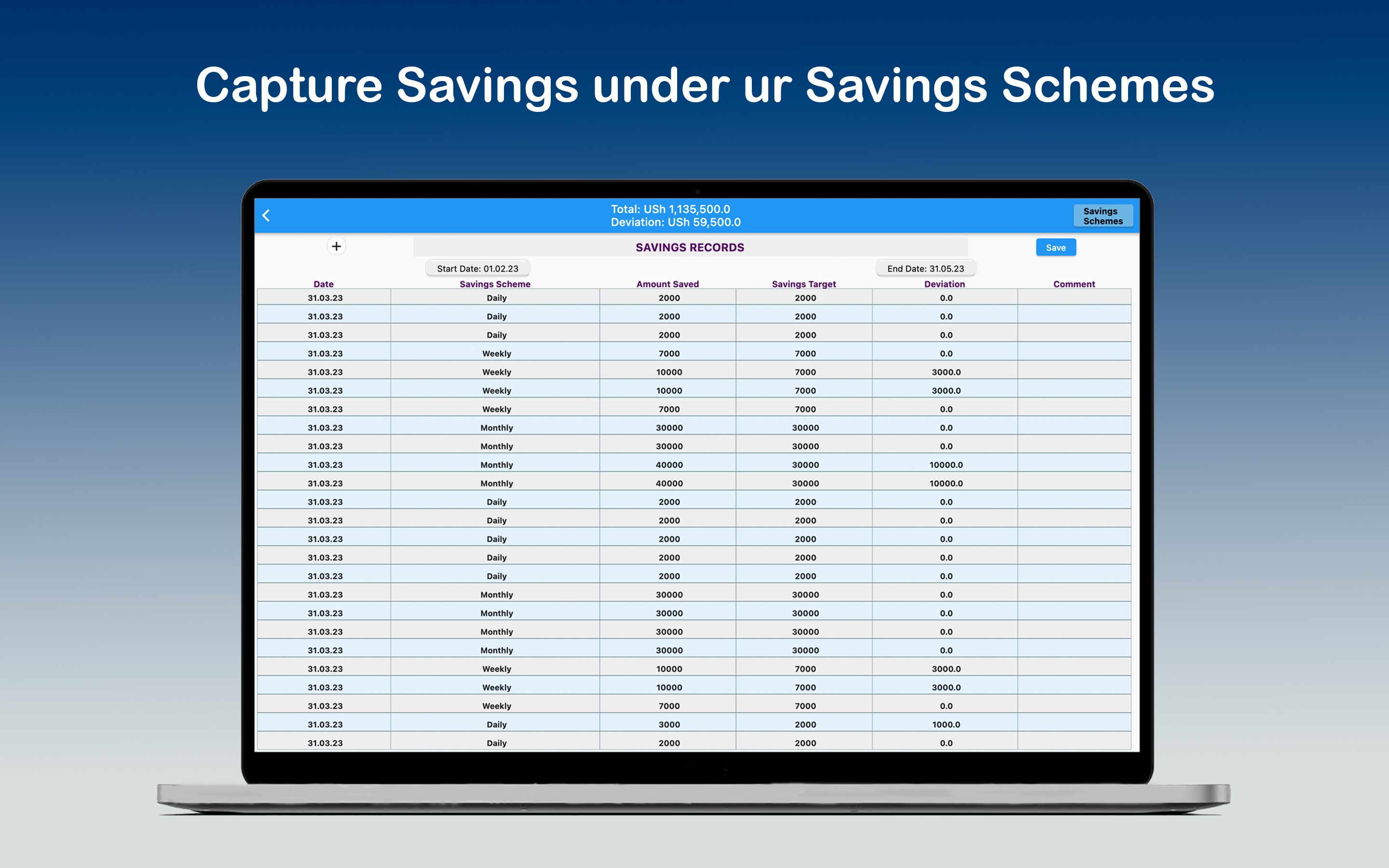 Capture Savings under ur Savings Schemes

Total: USh 1,135,500.0
Deviation: USh 59,500.0

Savings Schemes

+

SAVINGS RECORDS

Save

Start Date: 01.02.23

End Date: 31.05.23

| Date | Savings Scheme | Amount Saved | Savings Target | Deviation | Comment |
|---|---|---|---|---|---|
| 31.03.23 | Daily | 2000 | 2000 | 0.0 | |
| 31.03.23 | Daily | 2000 | 2000 | 0.0 | |
| 31.03.23 | Daily | 2000 | 2000 | 0.0 | |
| 31.03.23 | Weekly | 7000 | 7000 | 0.0 | |
| 31.03.23 | Weekly | 10000 | 7000 | 3000.0 | |
| 31.03.23 | Weekly | 10000 | 7000 | 3000.0 | |
| 31.03.23 | Weekly | 7000 | 7000 | 0.0 | |
| 31.03.23 | Monthly | 30000 | 30000 | 0.0 | |
| 31.03.23 | Monthly | 30000 | 30000 | 0.0 | |
| 31.03.23 | Monthly | 40000 | 30000 | 10000.0 | |
| 31.03.23 | Monthly | 40000 | 30000 | 10000.0 | |
| 31.03.23 | Daily | 2000 | 2000 | 0.0 | |
| 31.03.23 | Daily | 2000 | 2000 | 0.0 | |
| 31.03.23 | Daily | 2000 | 2000 | 0.0 | |
| 31.03.23 | Daily | 2000 | 2000 | 0.0 | |
| 31.03.23 | Daily | 2000 | 2000 | 0.0 | |
| 31.03.23 | Monthly | 30000 | 30000 | 0.0 | |
| 31.03.23 | Monthly | 30000 | 30000 | 0.0 | |
| 31.03.23 | Monthly | 30000 | 30000 | 0.0 | |
| 31.03.23 | Monthly | 30000 | 30000 | 0.0 | |
| 31.03.23 | Weekly | 10000 | 7000 | 3000.0 | |
| 31.03.23 | Weekly | 10000 | 7000 | 3000.0 | |
| 31.03.23 | Weekly | 7000 | 7000 | 0.0 | |
| 31.03.23 | Daily | 3000 | 2000 | 1000.0 | |
| 31.03.23 | Daily | 2000 | 2000 | 0.0 | |